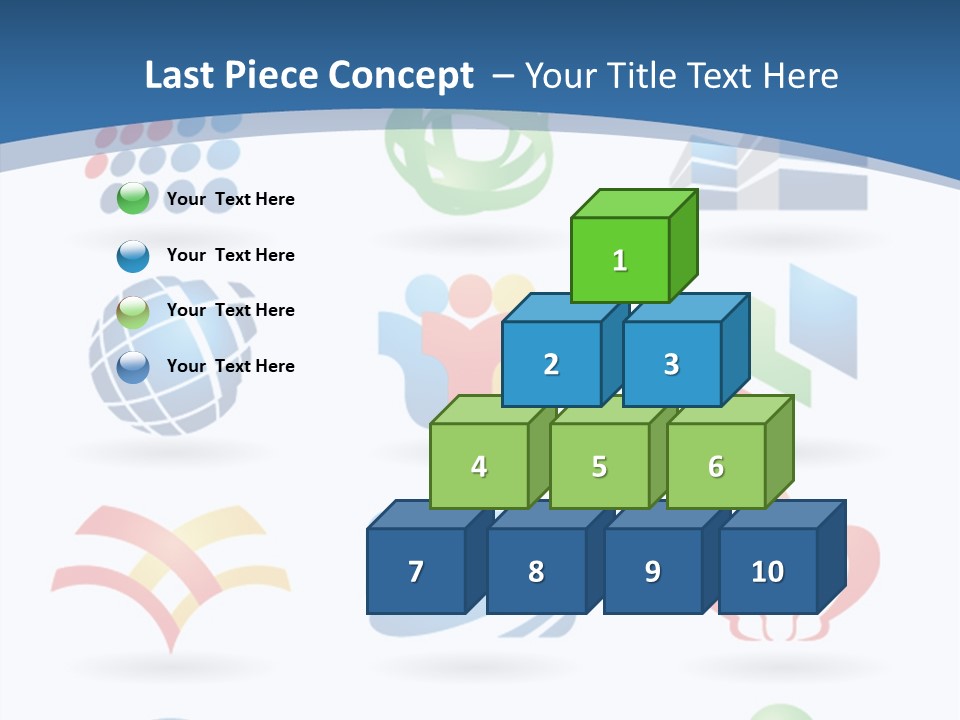 Last Piece Concept – Your Title Text Here

Your Text Here

Your Text Here

Your Text Here

Your Text Here

1

2

3

4

5

6

7

8

9

10